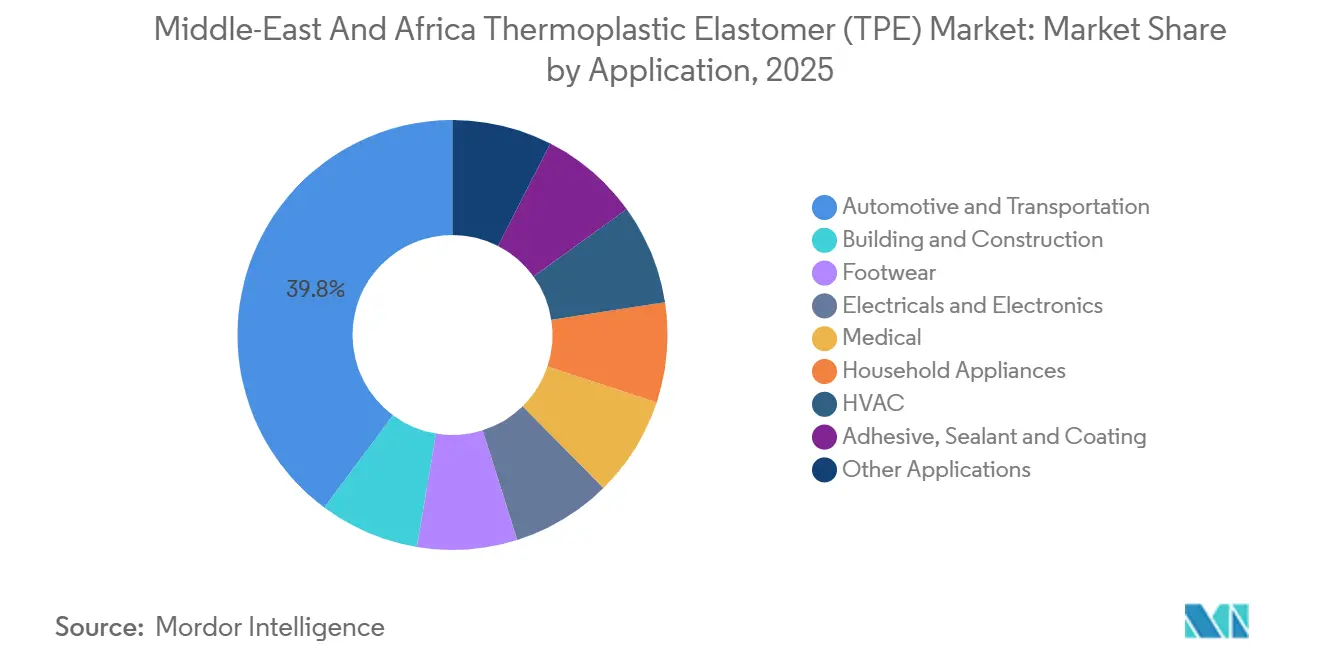 Middle-East And Africa Thermoplastic Elastomer (TPE) Market: Market Share by Application, 2025

39.8%

Automotive and Transportation
Building and Construction
Footwear
Electricals and Electronics
Medical
Household Appliances
HVAC
Adhesive, Sealant and Coating
Other Applications

Source: Mordor Intelligence